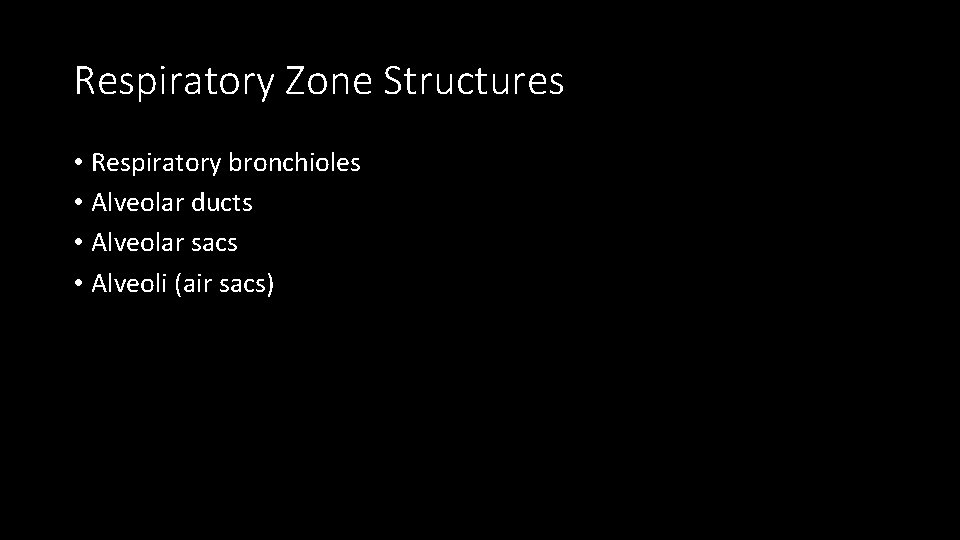 Respiratory Zone Structures

• Respiratory bronchioles
• Alveolar ducts
• Alveolar sacs
• Alveoli (air sacs)